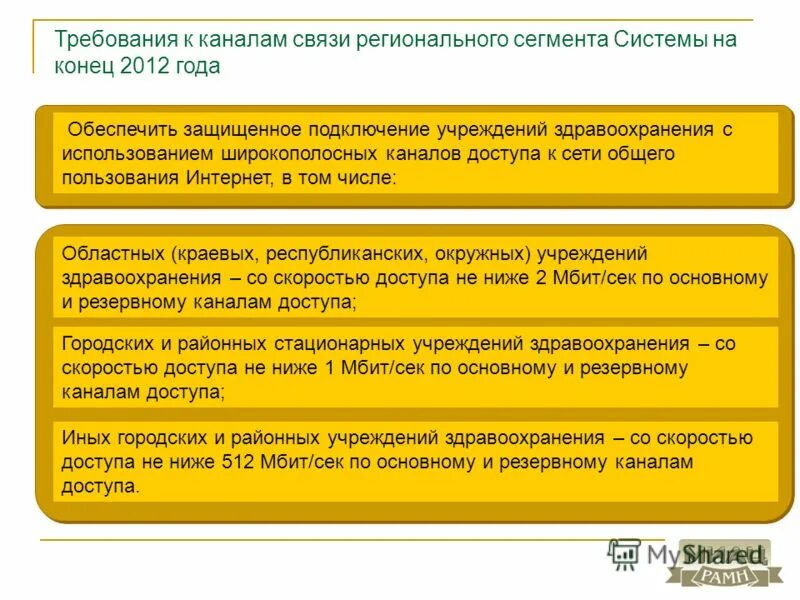 Требования к каналам связи регионального сегмента Системы на конец 2012 года

Обеспечить защищенное подключение учреждений здравоохранения с использованием широкополосных каналов доступа к сети общего пользования Интернет, в том числе:

Областных (краевых, республиканских, окружных) учреждений здравоохранения – со скоростью доступа не ниже 2 Мбит/сек по основному и резервному каналам доступа;

Городских и районных стационарных учреждений здравоохранения – со скоростью доступа не ниже 1 Мбит/сек по основному и резервному каналам доступа;

Иных городских и районных учреждений здравоохранения – со скоростью доступа не ниже 512 Мбит/сек по основному и резервному каналам доступа.

MyShared

РАМН